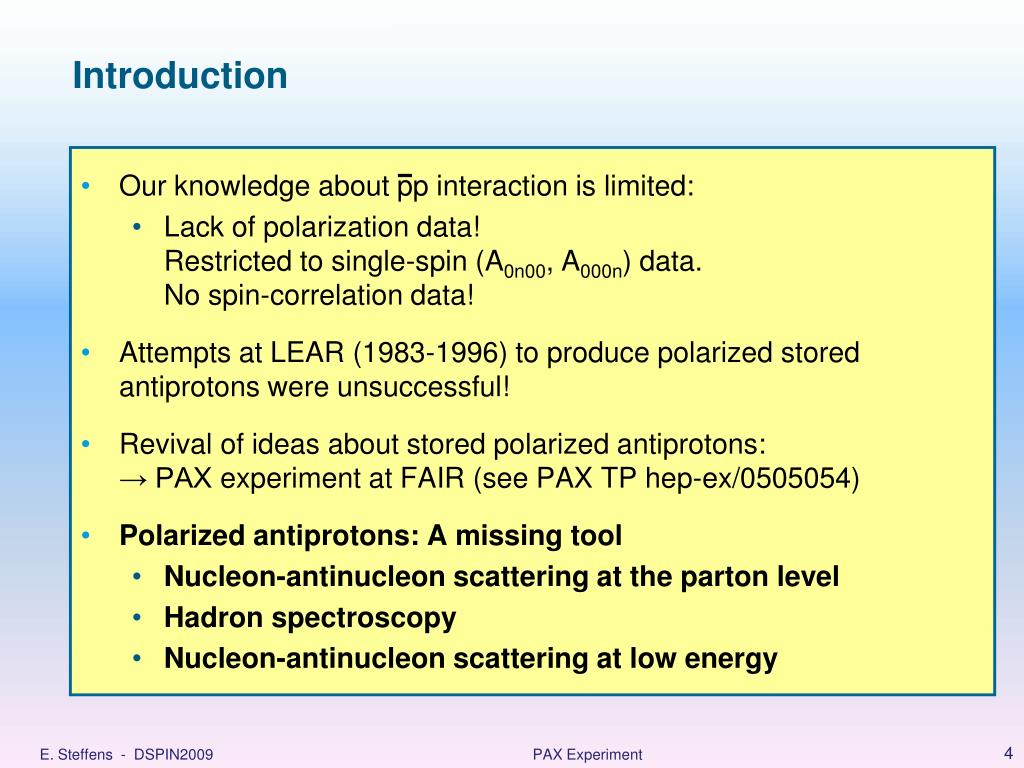 Introduction

• Our knowledge about $\bar{p}p$ interaction is limited:
  • Lack of polarization data!
    Restricted to single-spin ($A_{0n00}$, $A_{000n}$) data.
    No spin-correlation data!

• Attempts at LEAR (1983-1996) to produce polarized stored antiprotons were unsuccessful!

• Revival of ideas about stored polarized antiprotons:
  → PAX experiment at FAIR (see PAX TP hep-ex/0505054)

• Polarized antiprotons: A missing tool
  • Nucleon-antinucleon scattering at the parton level
  • Hadron spectroscopy
  • Nucleon-antinucleon scattering at low energy

E. Steffens - DSPIN2009

PAX Experiment

4